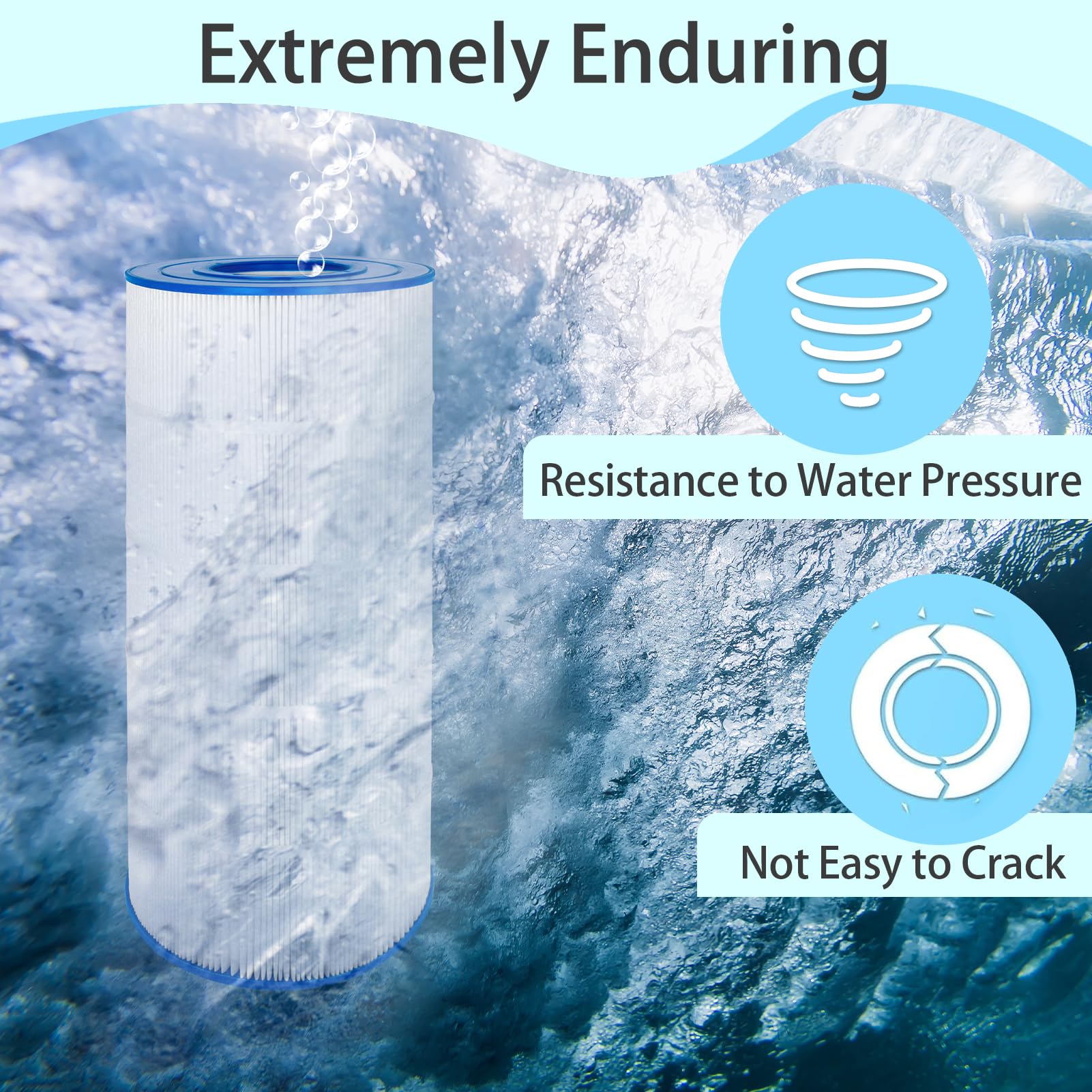 Extremely Enduring

Resistance to Water Pressure

Not Easy to Crack